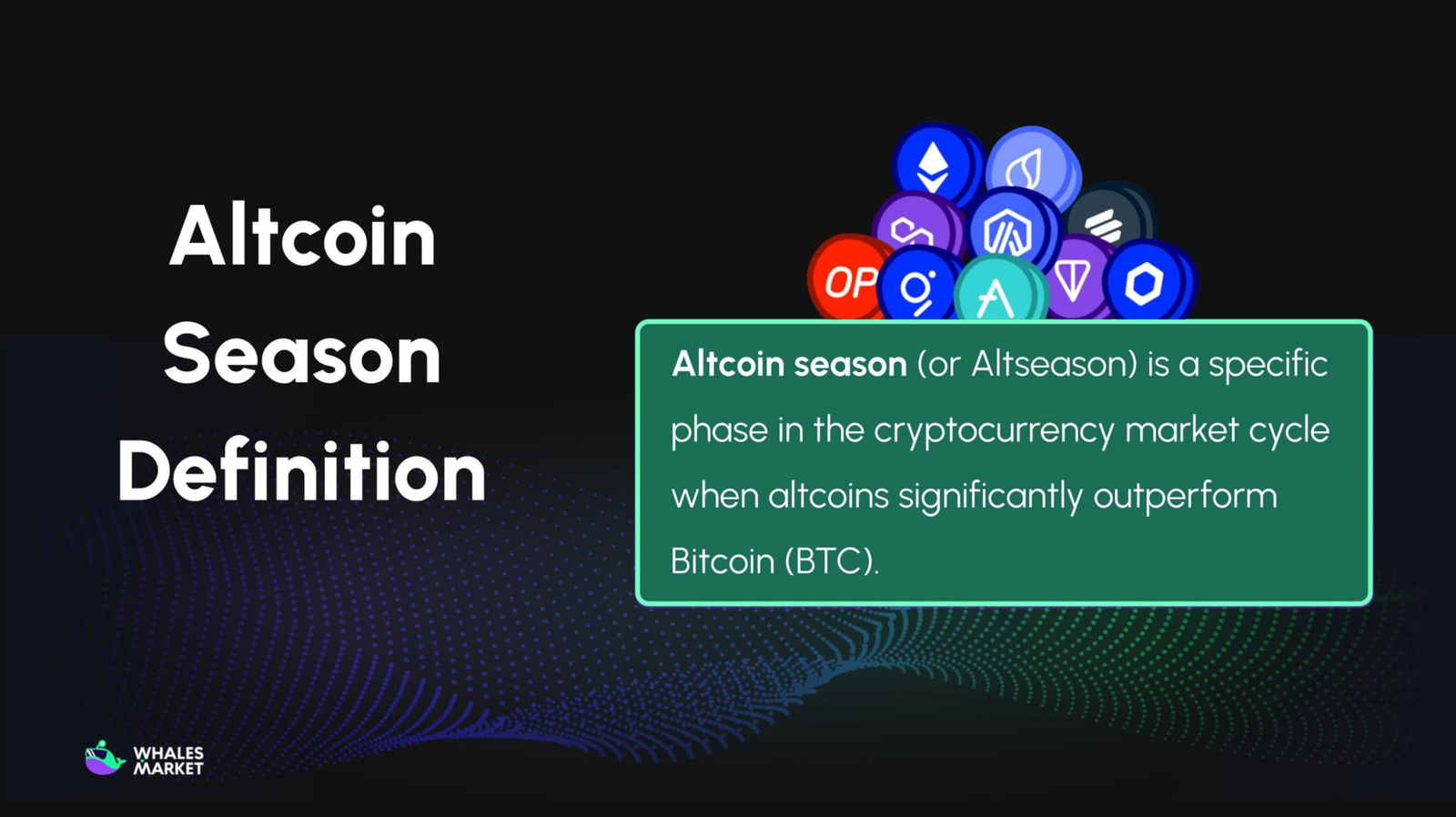 Altcoin Season Definition

OP

Altcoin season (or Altseason) is a specific phase in the cryptocurrency market cycle when altcoins significantly outperform Bitcoin (BTC).

WHALES MARKET